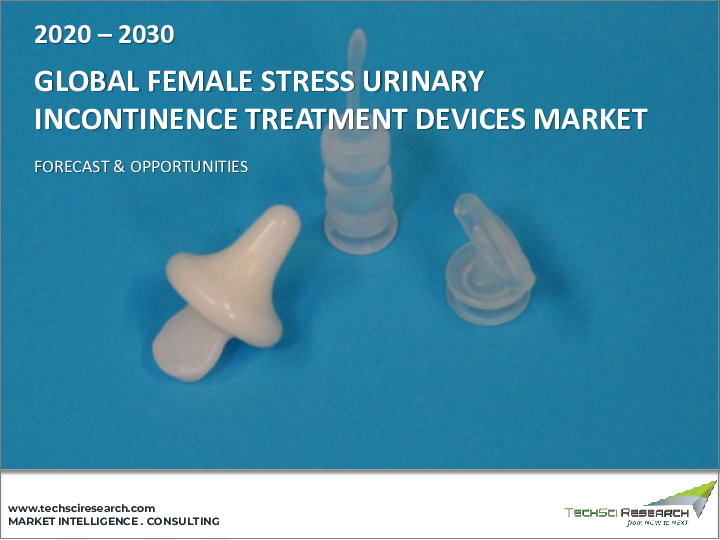 2020 – 2030

GLOBAL FEMALE STRESS URINARY INCONTINENCE TREATMENT DEVICES MARKET

FORECAST & OPPORTUNITIES

www.techsciresearch.com
MARKET INTELLIGENCE . CONSULTING

TECHSCI RESEARCH
from NOW to NEXT